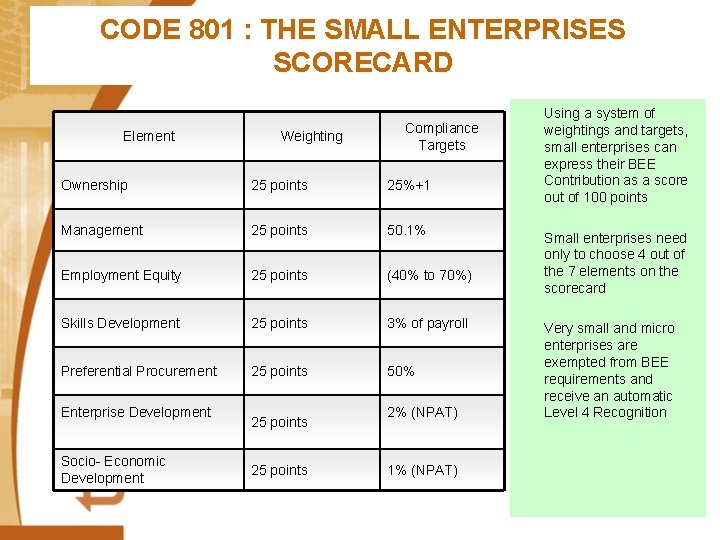 CODE 801 : THE SMALL ENTERPRISES SCORECARD

| Element | Weighting | Compliance Targets |
|---|---|---|
| Ownership | 25 points | 25%+1 |
| Management | 25 points | 50.1% |
| Employment Equity | 25 points | (40% to 70%) |
| Skills Development | 25 points | 3% of payroll |
| Preferential Procurement | 25 points | 50% |
| Enterprise Development | 25 points | 2% (NPAT) |
| Socio- Economic Development | 25 points | 1% (NPAT) |

Using a system of weightings and targets, small enterprises can express their BEE Contribution as a score out of 100 points

Small enterprises need only to choose 4 out of the 7 elements on the scorecard

Very small and micro enterprises are exempted from BEE requirements and receive an automatic Level 4 Recognition